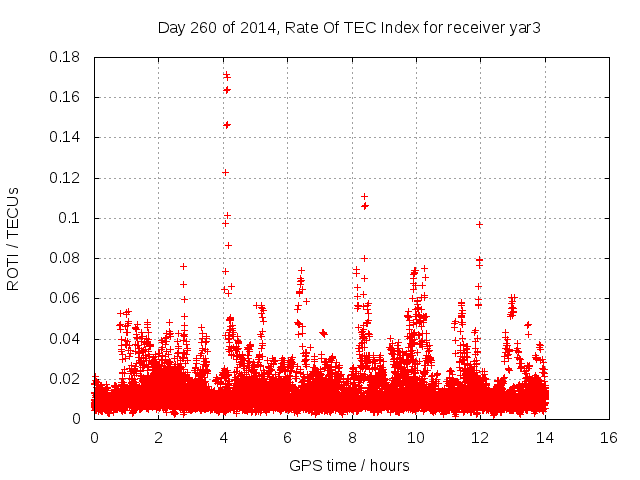 Day 260 of 2014, Rate Of TEC Index for receiver yar3

ROTI / TECUs

0.18
0.16
0.14
0.12
0.1
0.08
0.06
0.04
0.02
0

0 2 4 6 8 10 12 14 16

GPS time / hours